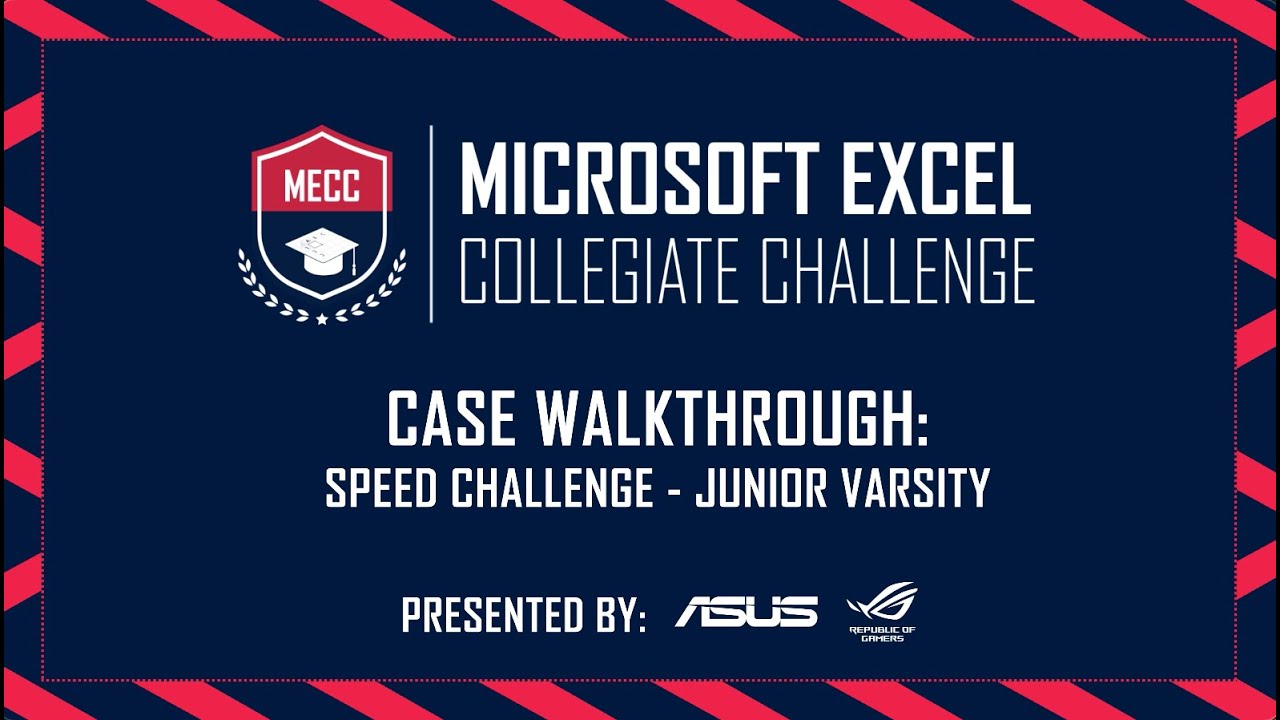 MECC

MICROSOFT EXCEL
COLLEGIATE CHALLENGE

CASE WALKTHROUGH:
SPEED CHALLENGE - JUNIOR VARSITY

PRESENTED BY: ASUS REPUBLIC OF GAMERS